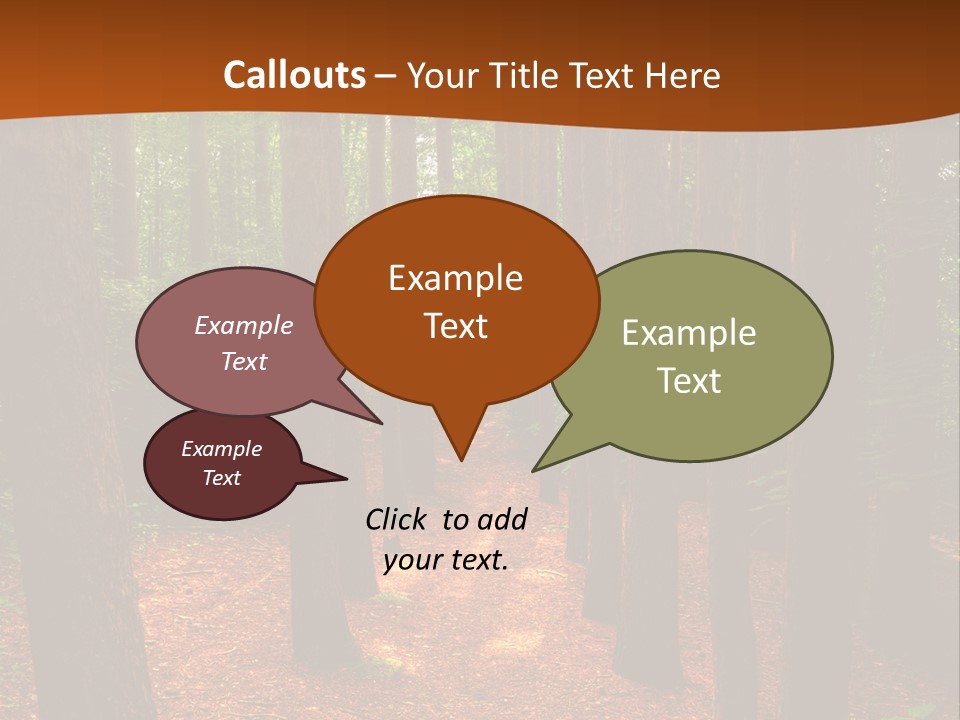 Callouts – Your Title Text Here

Example Text

Example Text

Example Text

Example Text

Click to add your text.